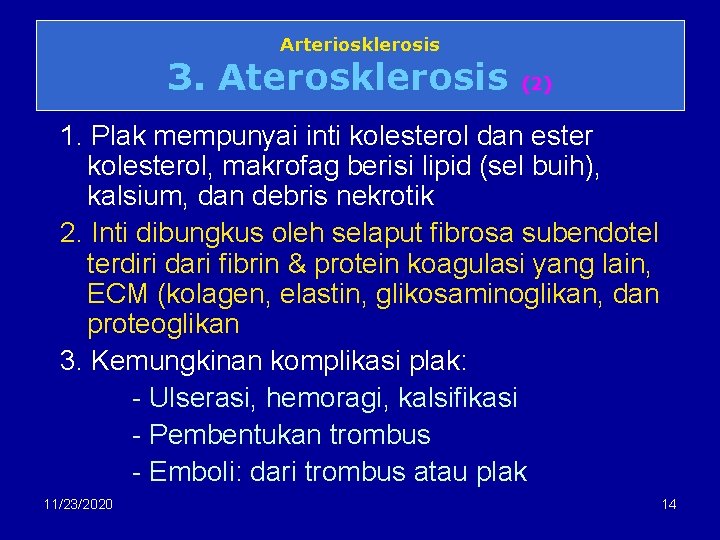 Arteriosklerosis
3. Aterosklerosis (2)

1. Plak mempunyai inti kolesterol dan ester kolesterol, makrofag berisi lipid (sel buih), kalsium, dan debris nekrotik

2. Inti dibungkus oleh selaput fibrosa subendotel terdiri dari fibrin & protein koagulasi yang lain, ECM (kolagen, elastin, glikosaminoglikan, dan proteoglikan

3. Kemungkinan komplikasi plak:
- Ulserasi, hemoragi, kalsifikasi
- Pembentukan trombus
- Emboli: dari trombus atau plak

11/23/2020
14